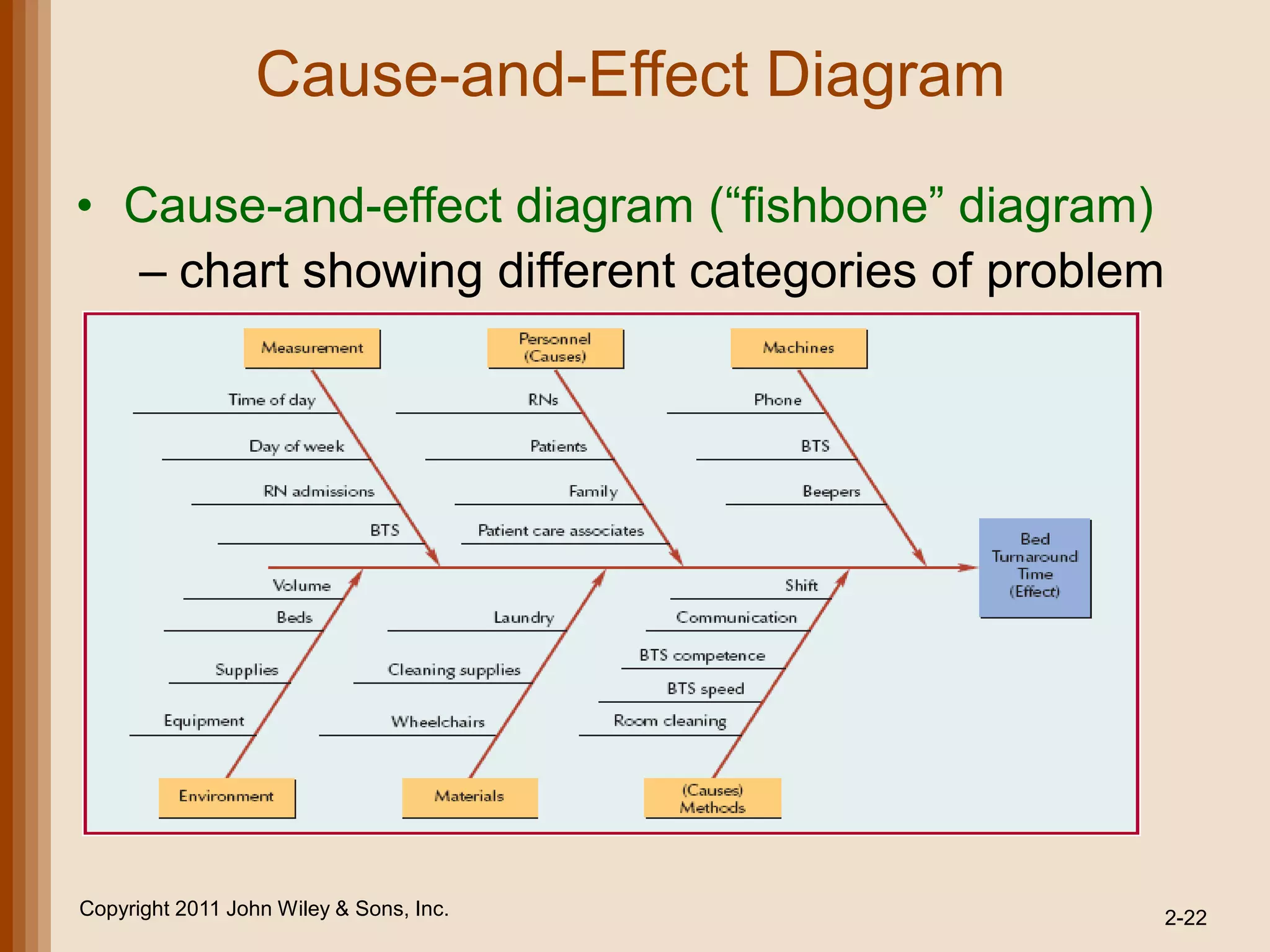 Cause-and-Effect Diagram

• Cause-and-effect diagram (“fishbone” diagram)
– chart showing different categories of problem

Measurement
Time of day
Day of week
RN admissions
BTS

Personnel (Causes)
RNs
Patients
Family
Patient care associates

Machines
Phone
BTS
Beepers

Bed Turnaround Time (Effect)

Volume
Beds
Supplies
Equipment
Environment

Laundry
Cleaning supplies
Wheelchairs
Materials

Shift
Communication
BTS competence
BTS speed
Room cleaning
(Causes) Methods

Copyright 2011 John Wiley & Sons, Inc.

2-22